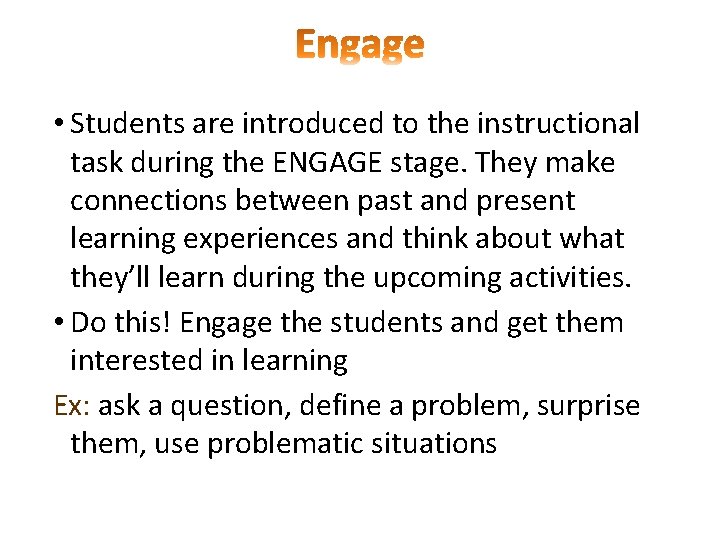 Engage

• Students are introduced to the instructional task during the ENGAGE stage. They make connections between past and present learning experiences and think about what they'll learn during the upcoming activities.

• Do this! Engage the students and get them interested in learning

Ex: ask a question, define a problem, surprise them, use problematic situations